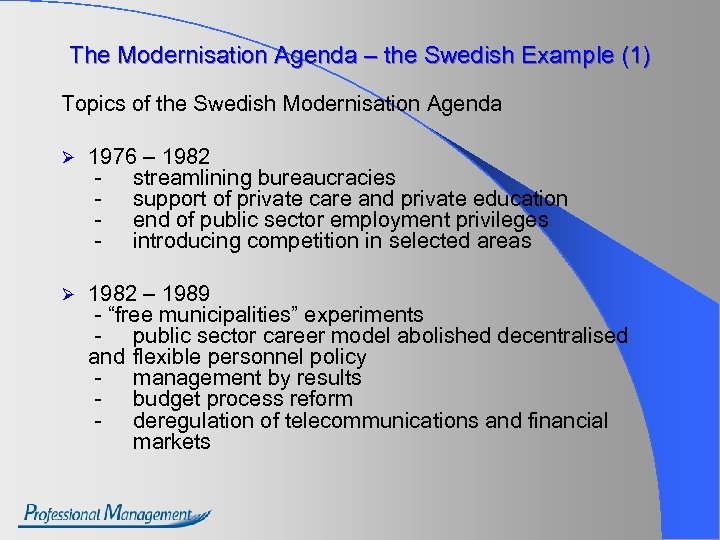 The Modernisation Agenda – the Swedish Example (1)

Topics of the Swedish Modernisation Agenda

➢ 1976 – 1982
- streamlining bureaucracies
- support of private care and private education
- end of public sector employment privileges
- introducing competition in selected areas

➢ 1982 – 1989
- “free municipalities” experiments
- public sector career model abolished decentralised and flexible personnel policy
- management by results
- budget process reform
- deregulation of telecommunications and financial markets

Professional Management